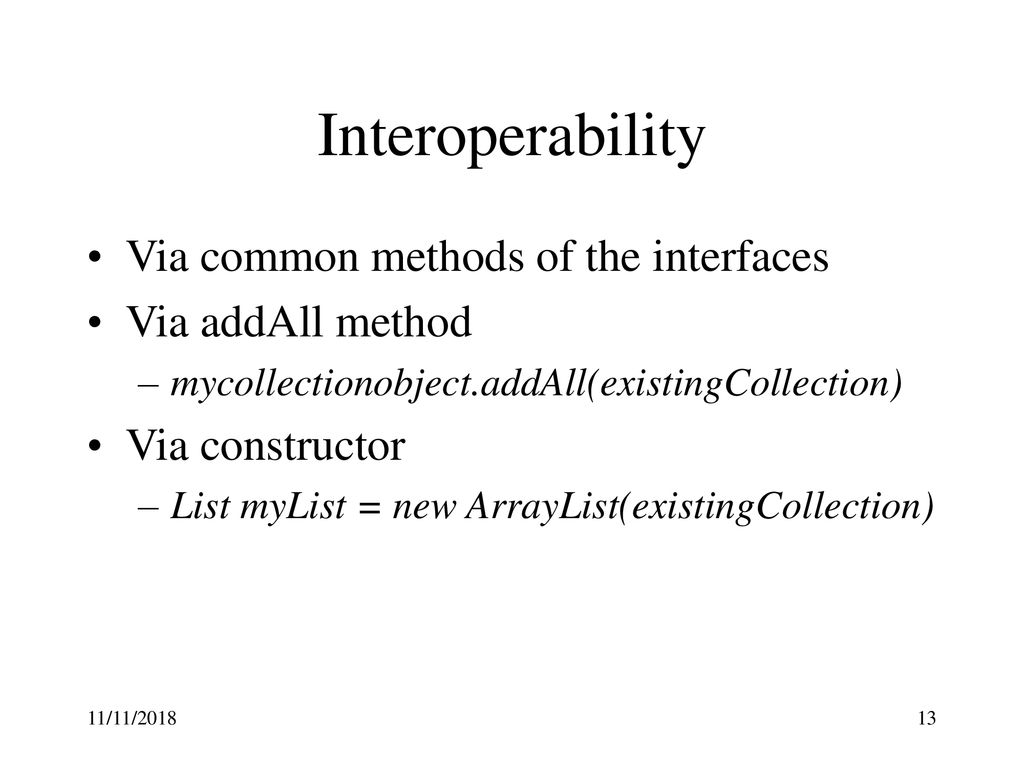 Interoperability

• Via common methods of the interfaces
• Via addAll method
 – mycollectionobject.addAll(existingCollection)
• Via constructor
 – List myList = new ArrayList(existingCollection)

11/11/2018

13